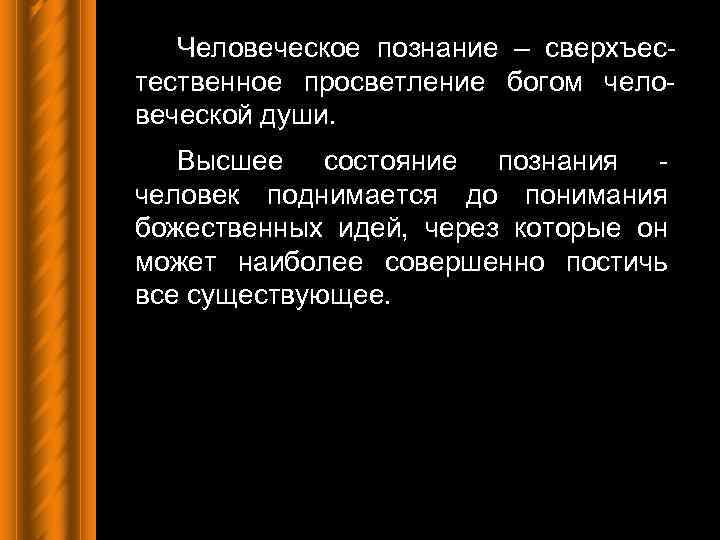 Человеческое познание – сверхъестественное просветление богом человеческой души.

Высшее состояние познания - человек поднимается до понимания божественных идей, через которые он может наиболее совершенно постичь все существующее.